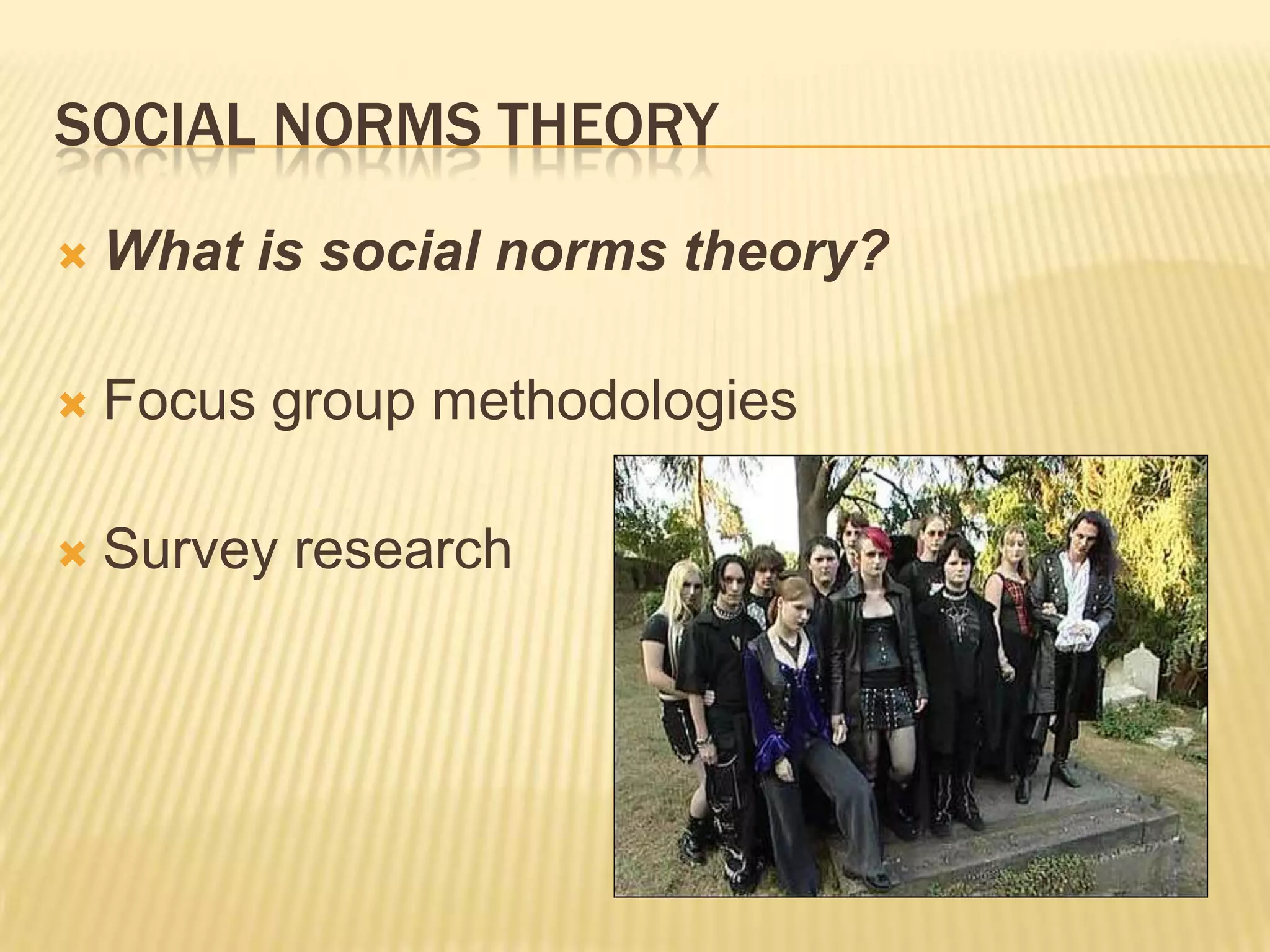 SOCIAL NORMS THEORY

What is social norms theory?

Focus group methodologies

Survey research